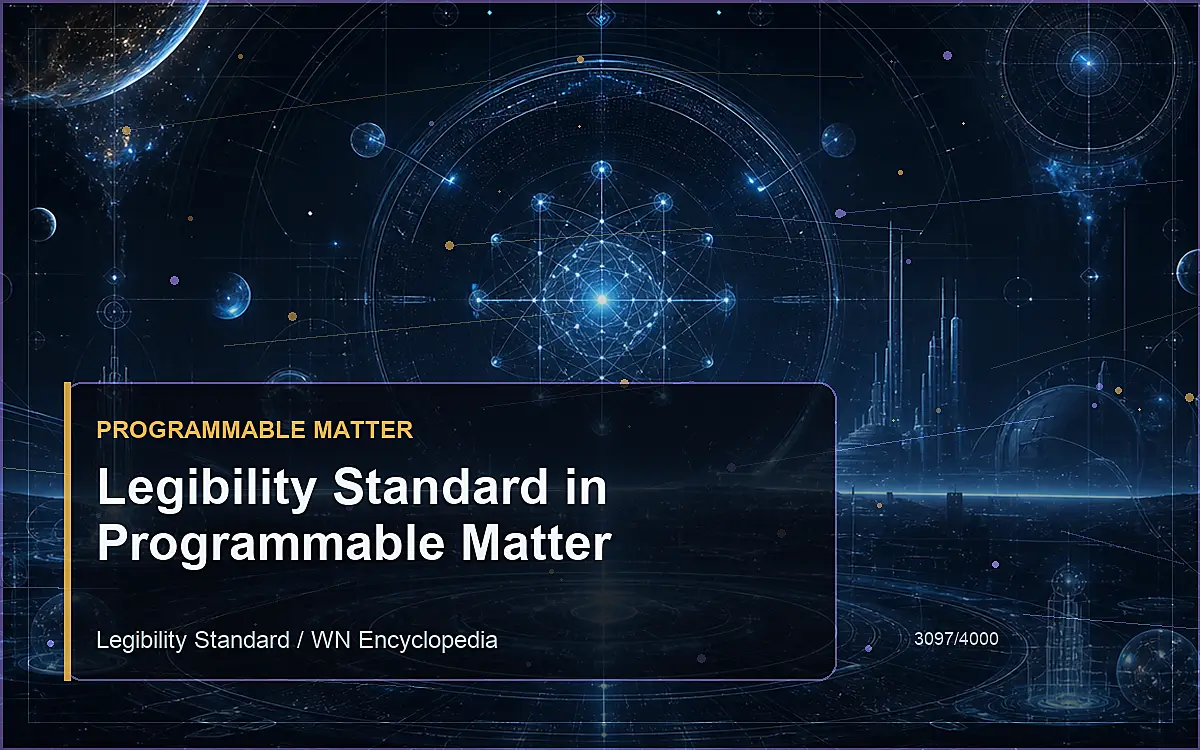 PROGRAMMABLE MATTER

Legibility Standard in Programmable Matter

Legibility Standard / WN Encyclopedia

3097/4000